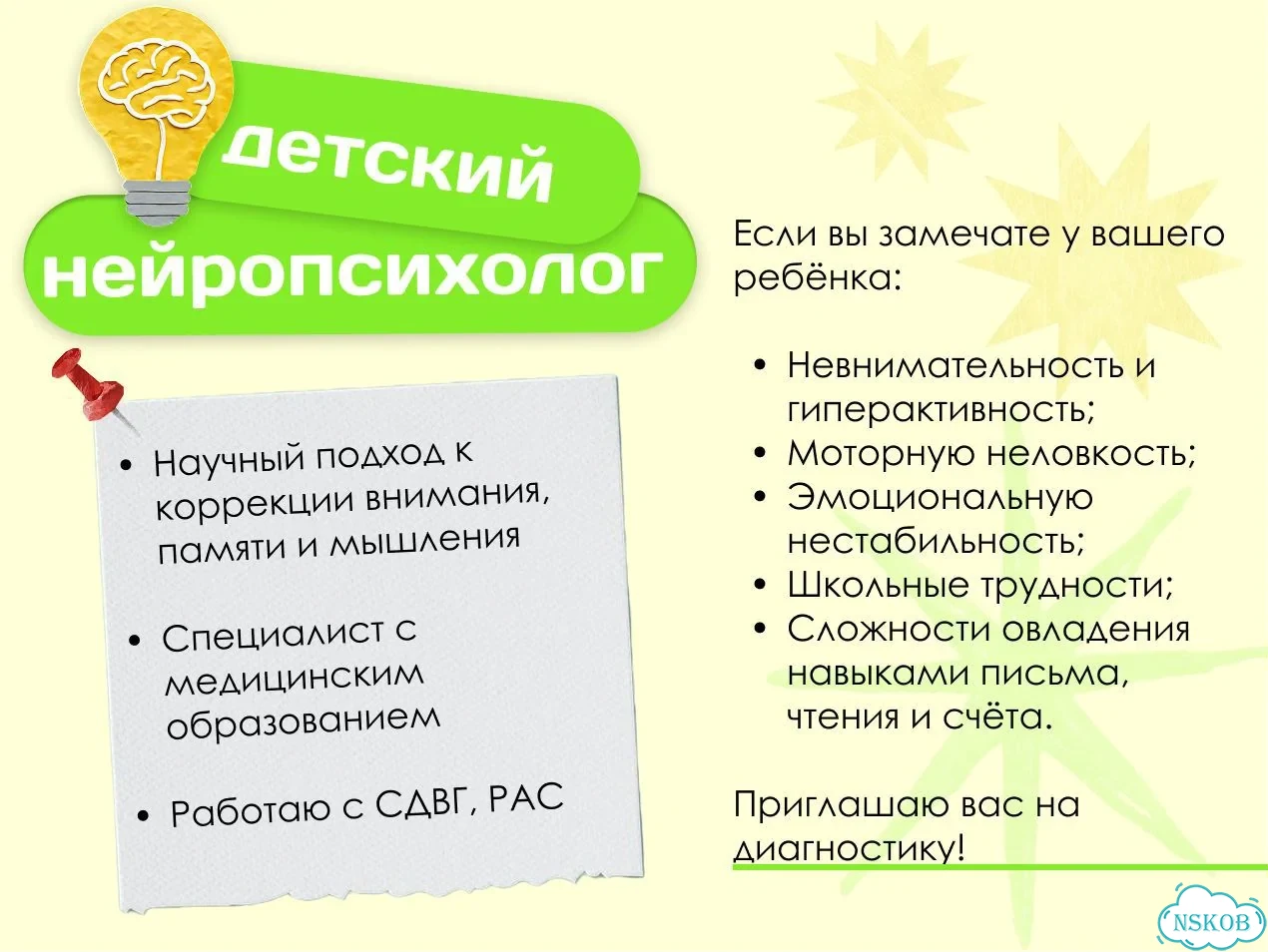 детский
нейропсихолог

• Научный подход к коррекции внимания, памяти и мышления

• Специалист с медицинским образованием

• Работаю с СДВГ, РАС

Если вы замечате у вашего ребёнка:

• Невнимательность и гиперактивность;
• Моторную неловкость;
• Эмоциональную нестабильность;
• Школьные трудности;
• Сложности овладения навыками письма, чтения и счёта.

Приглашаю вас на диагностику!

NSKOB